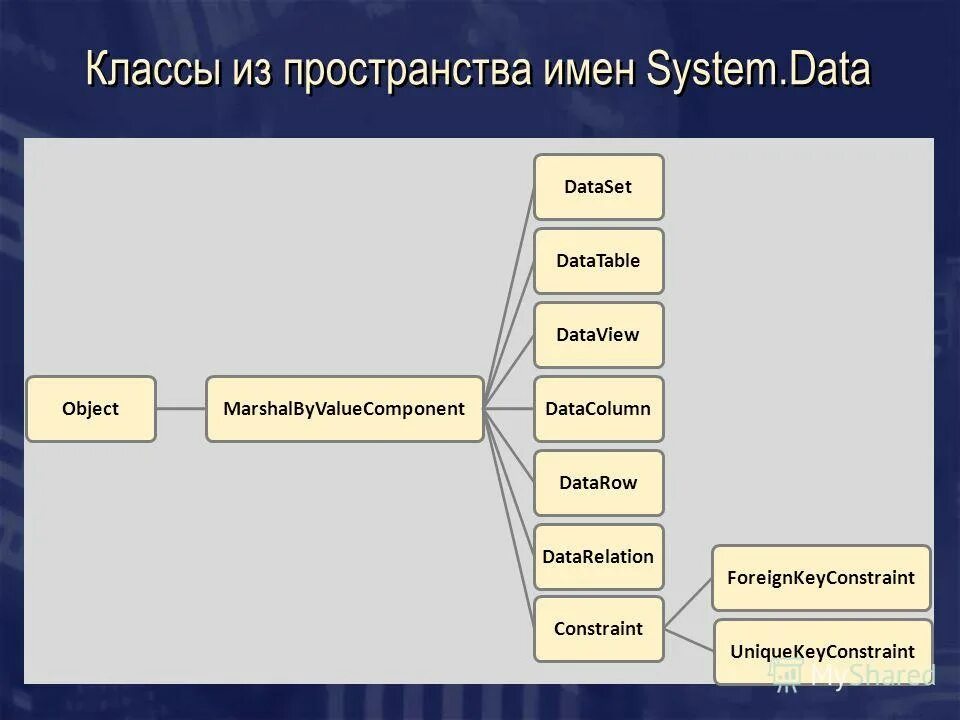 Классы из пространства имен System.Data

Object

MarshalByValueComponent

DataSet

DataTable

DataView

DataColumn

DataRow

DataRelation

Constraint

ForeignKeyConstraint

UniqueKeyConstraint

MyShared